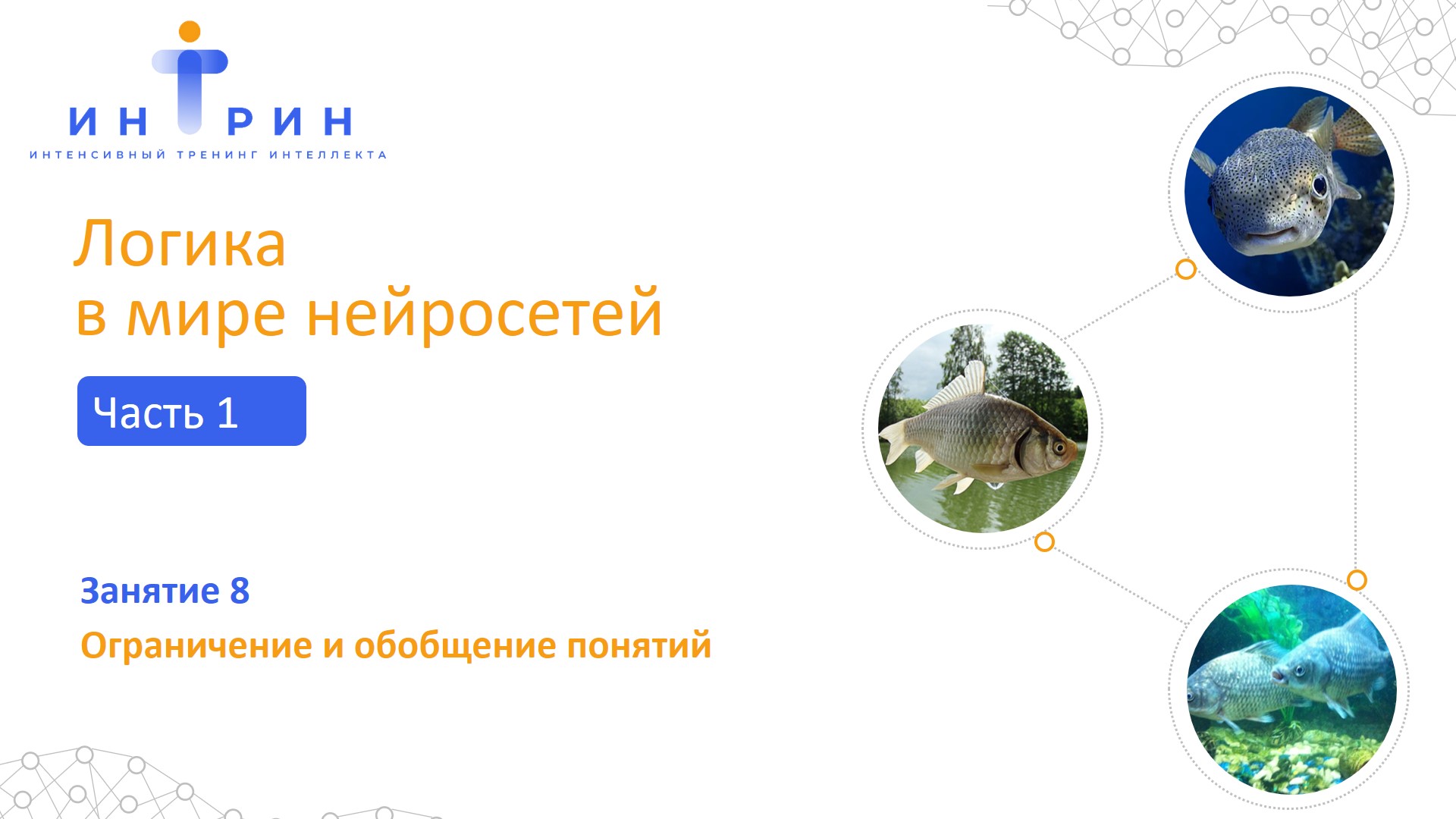 ИНТРИН
ИНТЕНСИВНЫЙ ТРЕНИНГ ИНТЕЛЛЕКТА

Логика
в мире нейросетей

Часть 1

Занятие 8

Ограничение и обобщение понятий